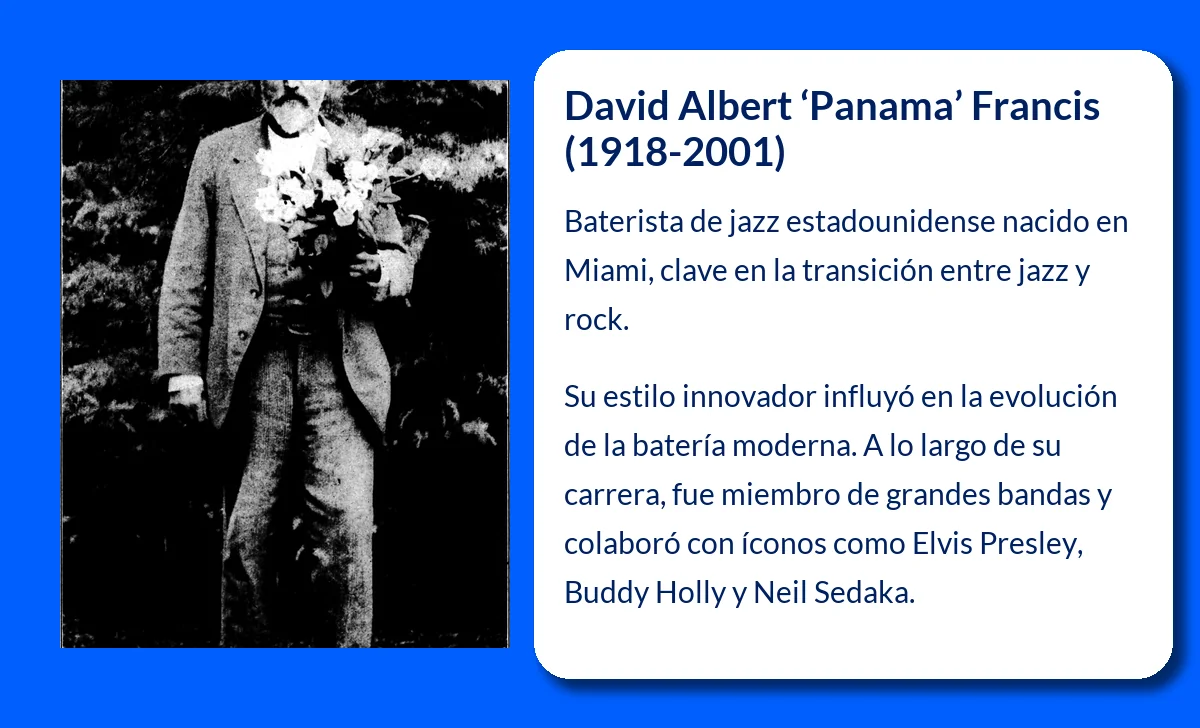 David Albert ‘Panama’ Francis (1918-2001)

Baterista de jazz estadounidense nacido en Miami, clave en la transición entre jazz y rock.

Su estilo innovador influyó en la evolución de la batería moderna. A lo largo de su carrera, fue miembro de grandes bandas y colaboró con íconos como Elvis Presley, Buddy Holly y Neil Sedaka.